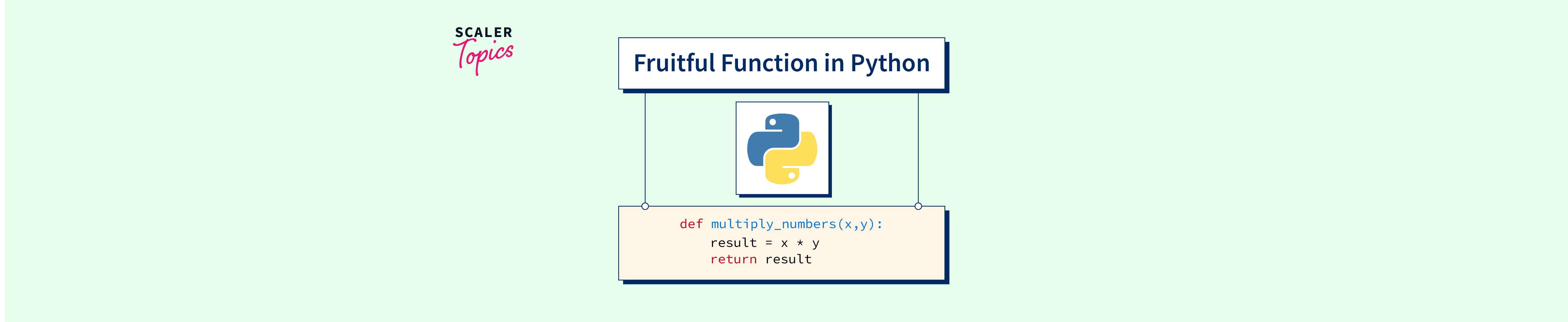 SCALER
Topics

Fruitful Function in Python

def multiply_numbers(x,y):
    result = x * y
    return result